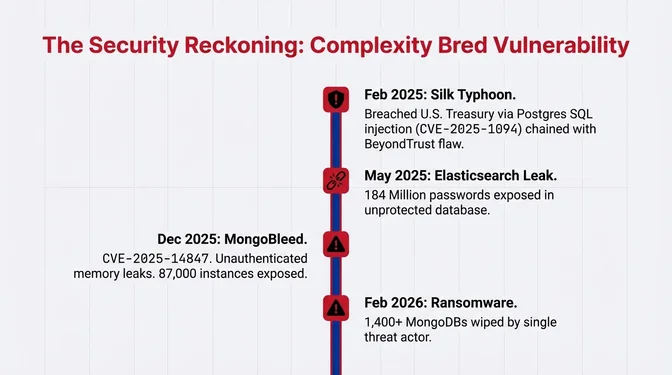 The Security Reckoning: Complexity Bred Vulnerability

Feb 2025: Silk Typhoon.
Breached U.S. Treasury via Postgres SQL injection (CVE-2025-1094) chained with BeyondTrust flaw.

May 2025: Elasticsearch Leak.
184 Million passwords exposed in unprotected database.

Dec 2025: MongoBleed.
CVE-2025-14847. Unauthenticated memory leaks. 87,000 instances exposed.

Feb 2026: Ransomware.
1,400+ MongoDBs wiped by single threat actor.